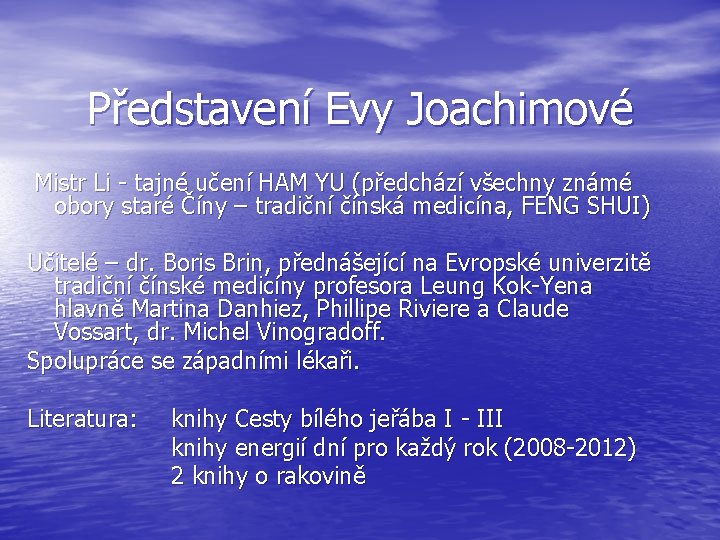 Představení Evy Joachimové

Mistr Li - tajné učení HAM YU (předchází všechny známé obory staré Číny – tradiční čínská medicína, FENG SHUI)

Učitelé – dr. Boris Brin, přednášející na Evropské univerzitě tradiční čínské medicíny profesora Leung Kok-Yena hlavně Martina Danhiez, Phillipe Riviere a Claude Vossart, dr. Michel Vinogradoff.

Spolupráce se západními lékaři.

Literatura: knihy Cesty bílého jeřába I - III
knihy energií dní pro každý rok (2008-2012)
2 knihy o rakovině